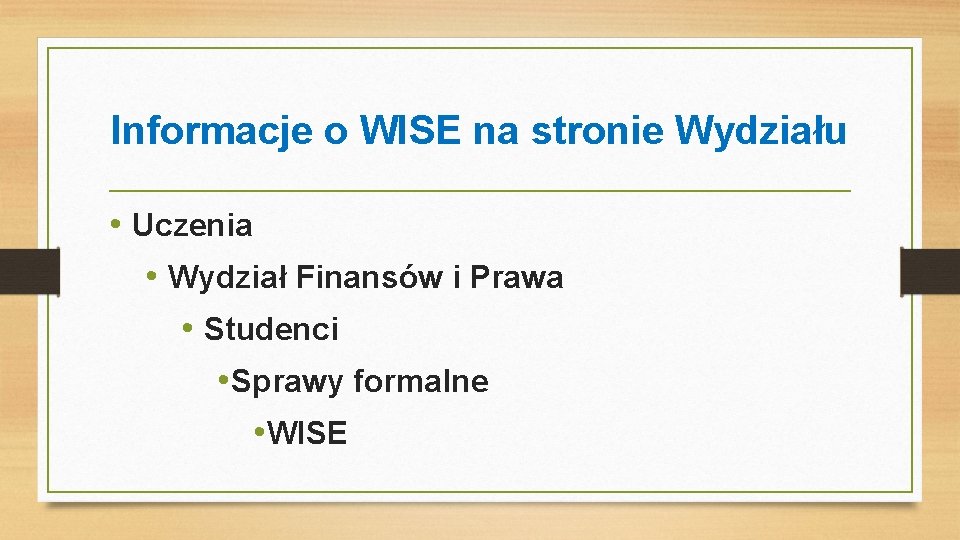 Informacje o WISE na stronie Wydziału

• Uczenia
  • Wydział Finansów i Prawa
    • Studenci
      • Sprawy formalne
        • WISE